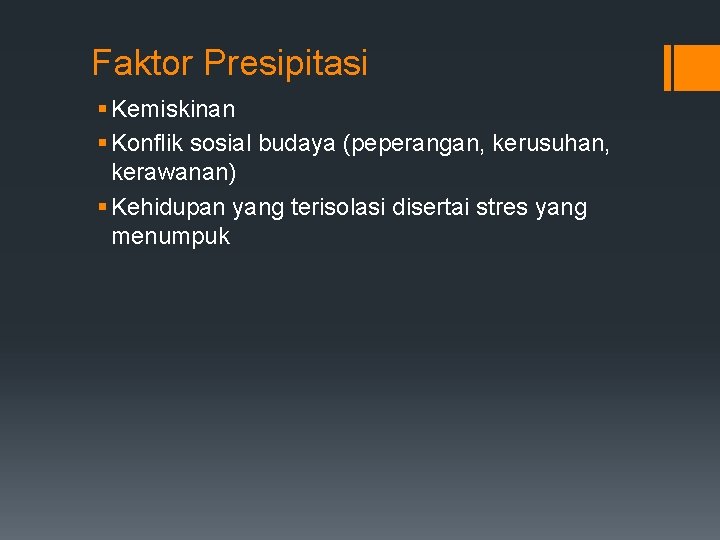 Faktor Presipitasi

▪ Kemiskinan
▪ Konflik sosial budaya (peperangan, kerusuhan, kerawanan)
▪ Kehidupan yang terisolasi disertai stres yang menumpuk